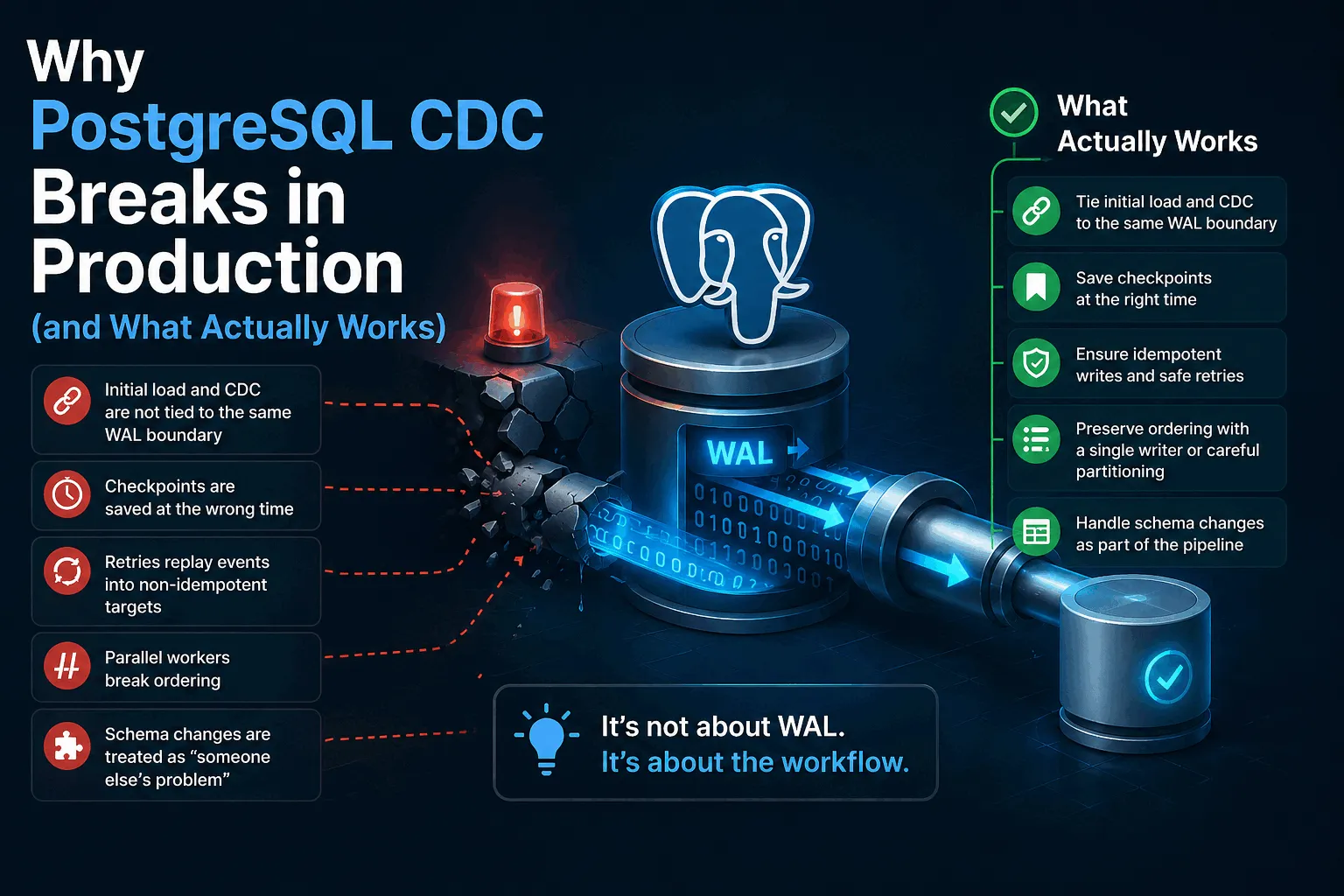 Why
PostgreSQL CDC
Breaks in
Production
(and What Actually Works)

Initial load and CDC are not tied to the same WAL boundary

Checkpoints are saved at the wrong time

Retries replay events into non-idempotent targets

Parallel workers break ordering

Schema changes are treated as “someone else’s problem”

WAL

It’s not about WAL.
It’s about the workflow.

What Actually Works

Tie initial load and CDC to the same WAL boundary

Save checkpoints at the right time

Ensure idempotent writes and safe retries

Preserve ordering with a single writer or careful partitioning

Handle schema changes as part of the pipeline